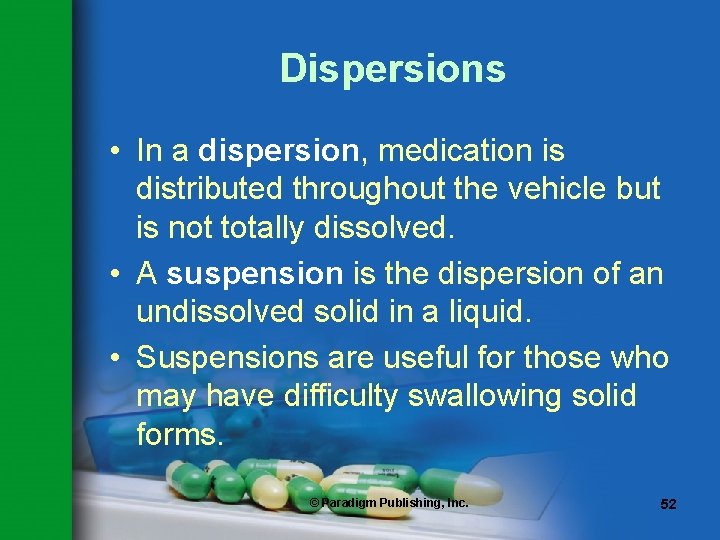 Dispersions

• In a dispersion, medication is distributed throughout the vehicle but is not totally dissolved.

• A suspension is the dispersion of an undissolved solid in a liquid.

• Suspensions are useful for those who may have difficulty swallowing solid forms.

© Paradigm Publishing, Inc.

52